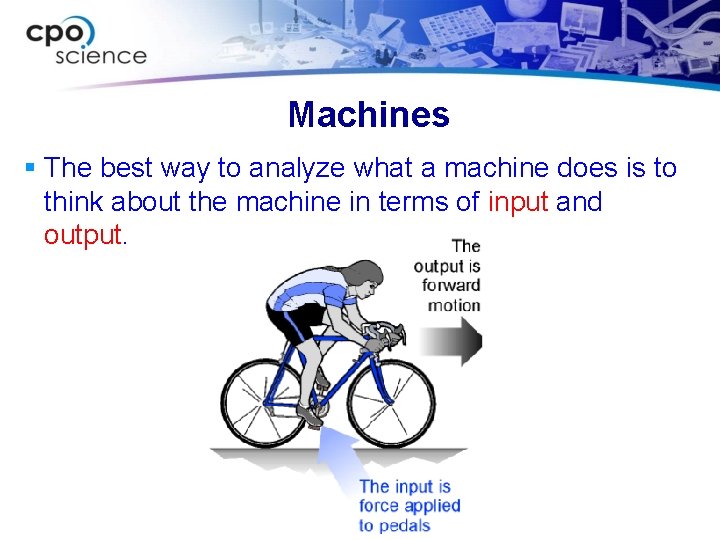 cpo science

Machines

▪ The best way to analyze what a machine does is to think about the machine in terms of input and output.

The output is forward motion

The input is force applied to pedals